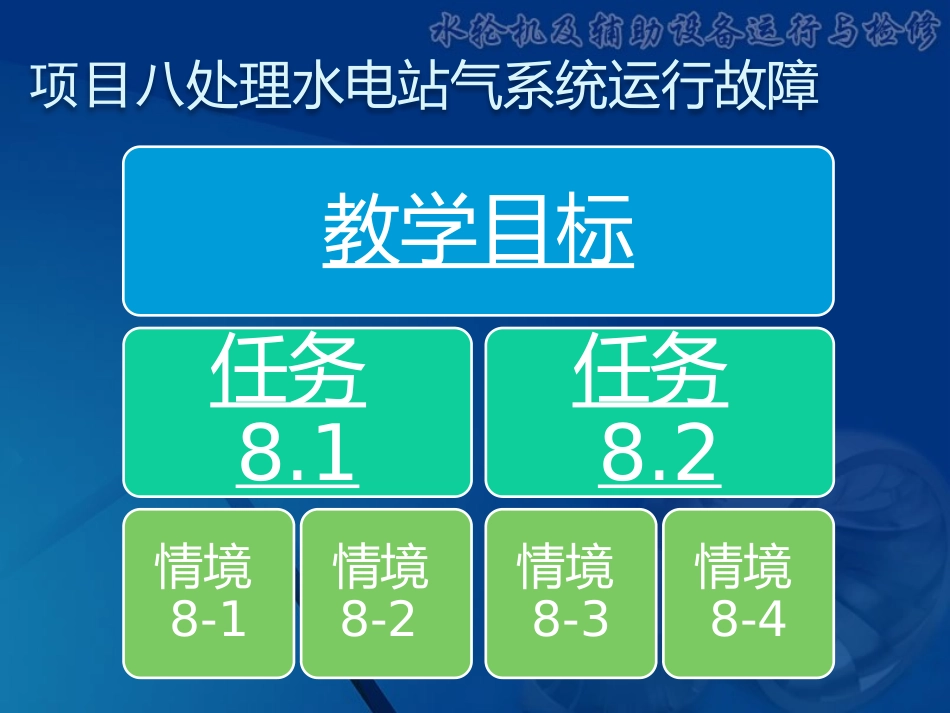 水轮机及辅助设备运行与检修

项目八处理水电站气系统运行故障

教学目标

任务 8.1

任务 8.2

情境 8-1

情境 8-2

情境 8-3

情境 8-4